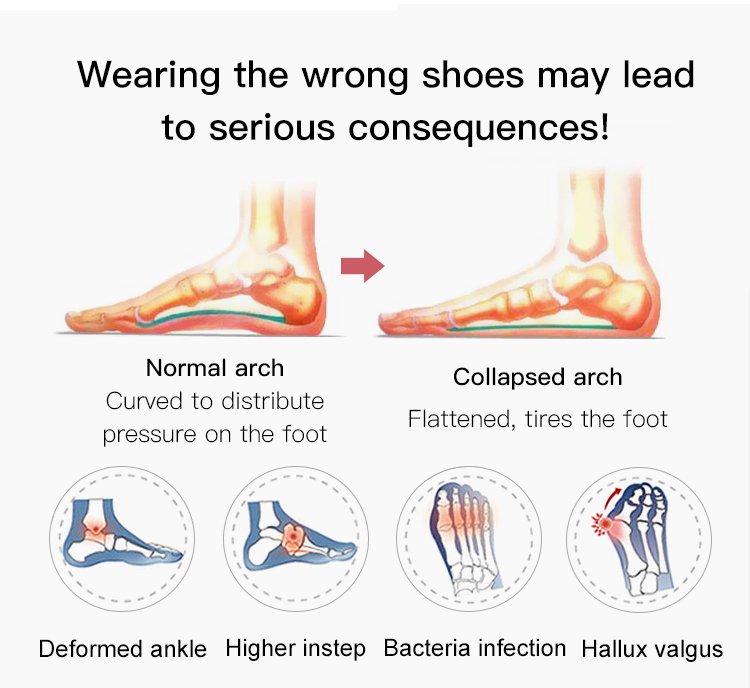 Wearing the wrong shoes may lead to serious consequences!

Normal arch
Curved to distribute pressure on the foot

Collapsed arch
Flattened, tires the foot

Deformed ankle

Higher instep

Bacteria infection

Hallux valgus